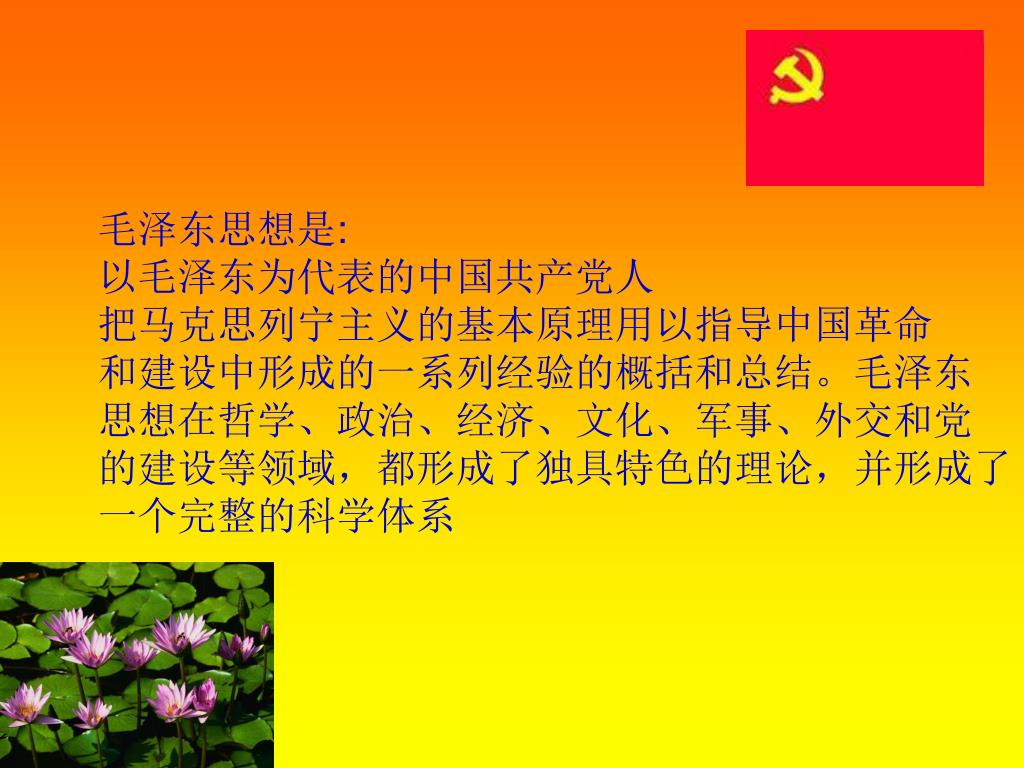 毛泽东思想是:
以毛泽东为代表的中国共产党人
把马克思列宁主义的基本原理用以指导中国革命和建设中形成的一系列经验的概括和总结。毛泽东思想在哲学、政治、经济、文化、军事、外交和党的建设等领域，都形成了独具特色的理论，并形成了一个完整的科学体系